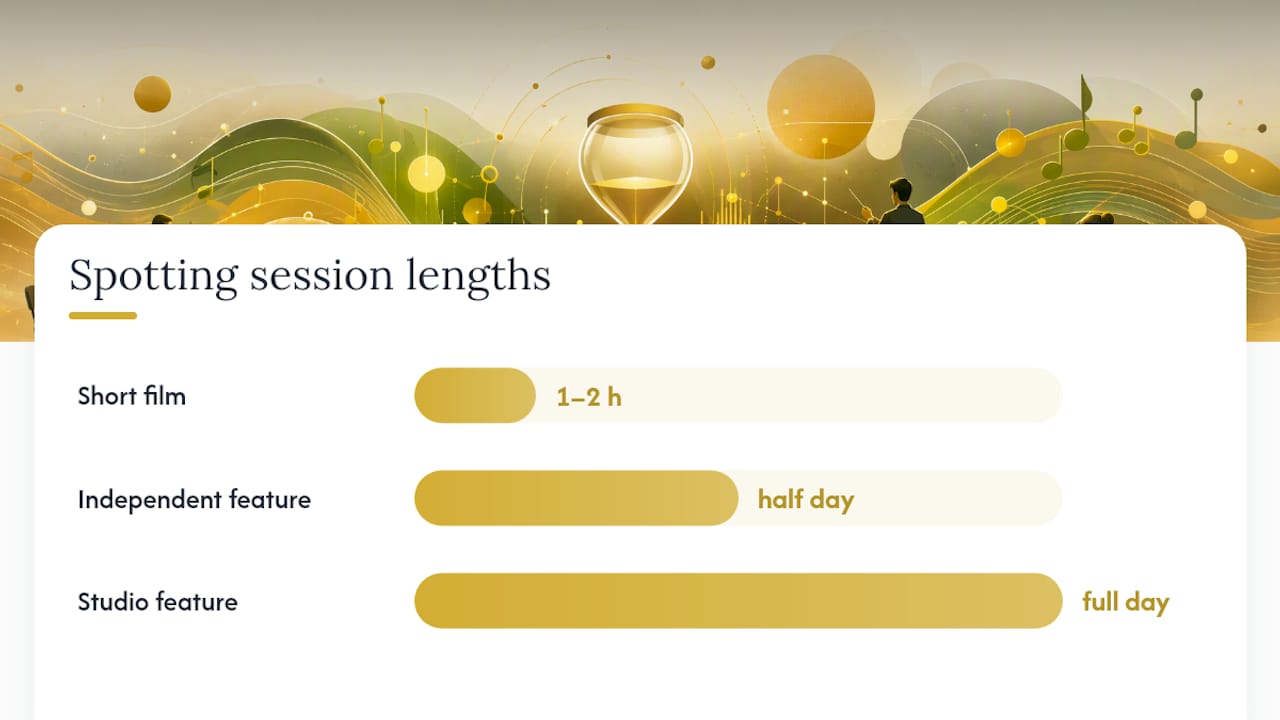 Spotting session lengths

Short film
1–2 h

Independent feature
half day

Studio feature
full day